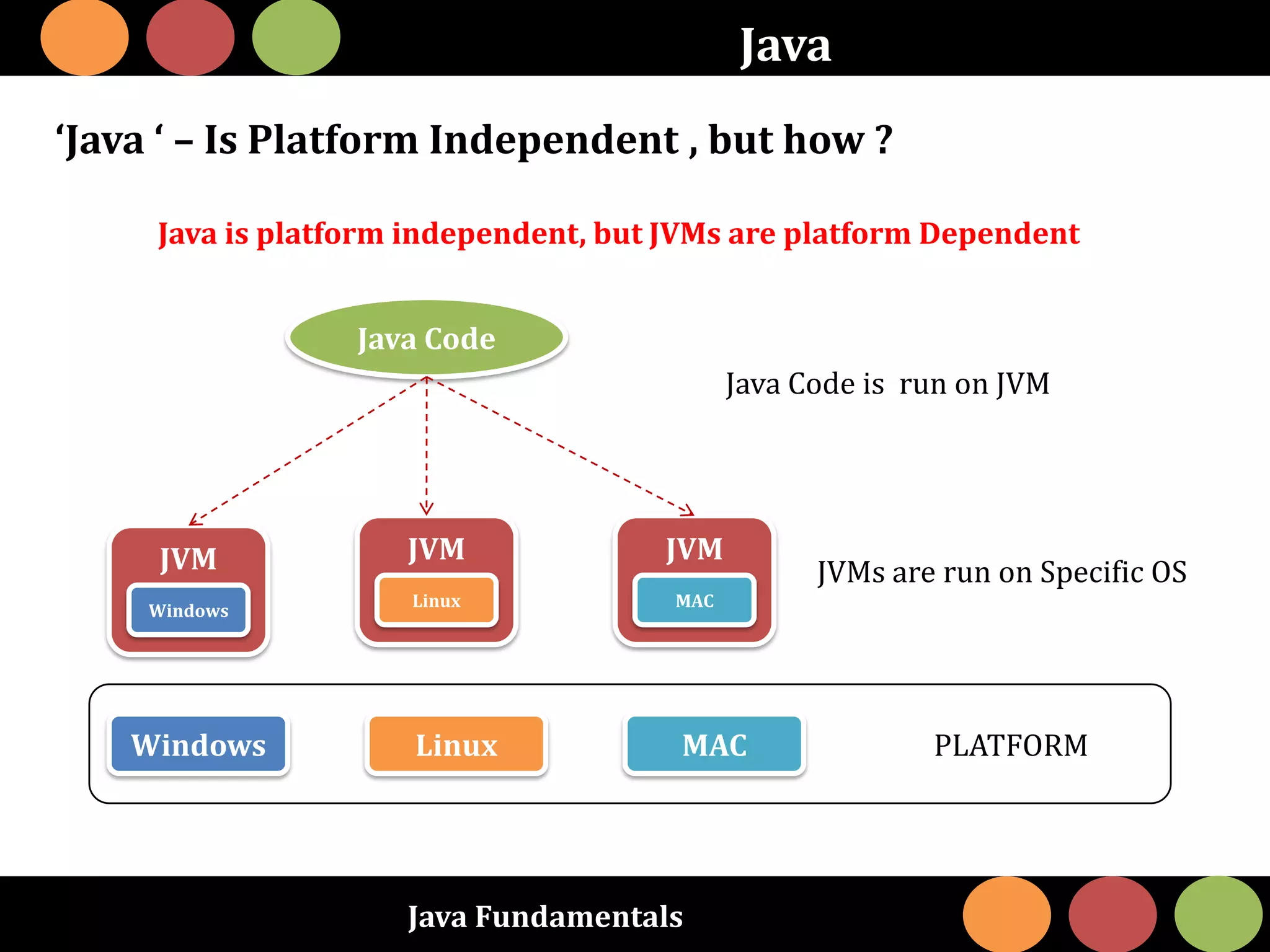 Java

‘Java ‘ – Is Platform Independent , but how ?

Java is platform independent, but JVMs are platform Dependent

Java Code

Java Code is run on JVM

JVM
Windows

JVM
Linux

JVM
MAC

JVMs are run on Specific OS

Windows

Linux

MAC

PLATFORM

Java Fundamentals